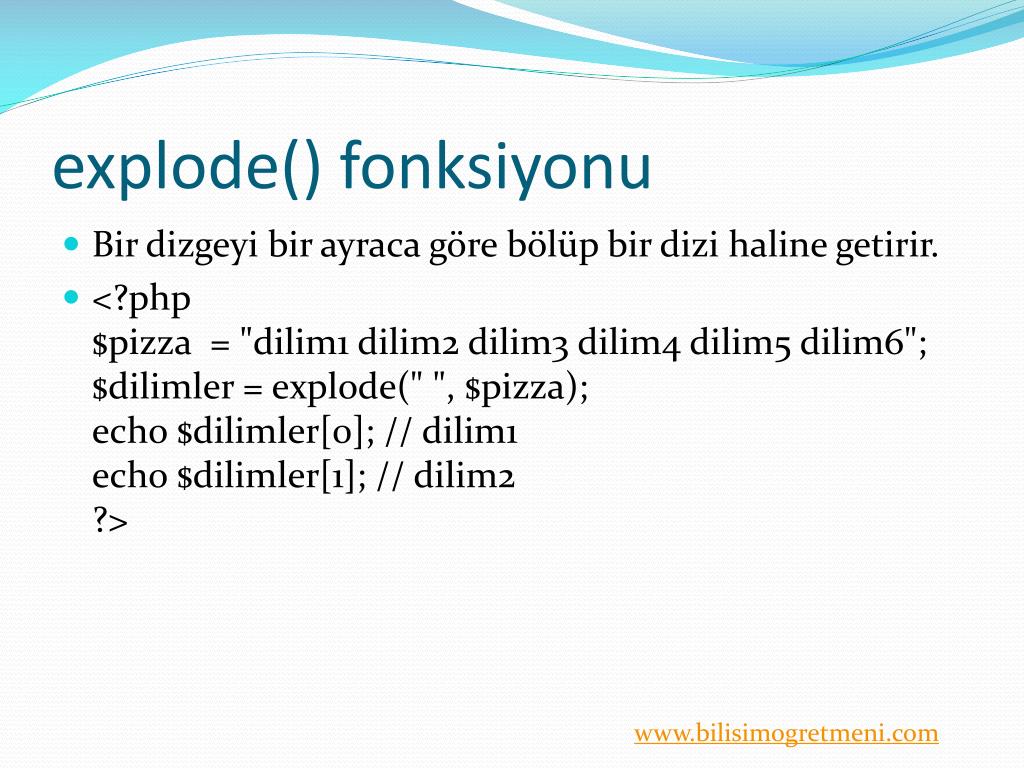 explode() fonksiyonu

Bir dizgeyi bir ayraca göre bölüp bir dizi haline getirir.

<?php
$pizza = "dilim1 dilim2 dilim3 dilim4 dilim5 dilim6";
$dilimler = explode(" ", $pizza);
echo $dilimler[0]; // dilim1
echo $dilimler[1]; // dilim2
?>

www.bilisimogretmeni.com